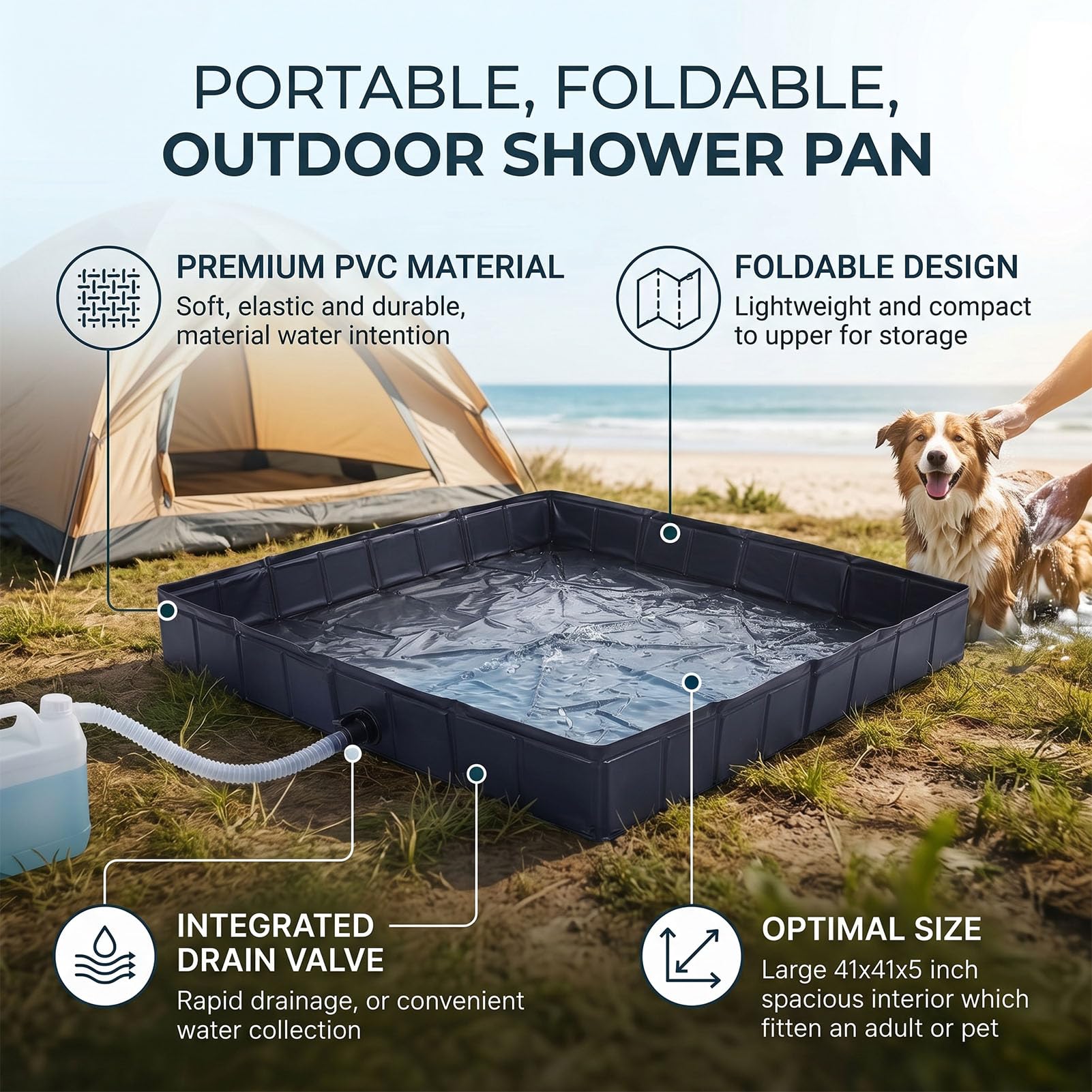 PORTABLE, FOLDABLE,
OUTDOOR SHOWER PAN

PREMIUM PVC MATERIAL
Soft, elastic and durable, material water intention

FOLDABLE DESIGN
Lightweight and compact to upper for storage

INTEGRATED DRAIN VALVE
Rapid drainage, or convenient water collection

OPTIMAL SIZE
Large 41x41x5 inch spacious interior which fitten an adult or pet